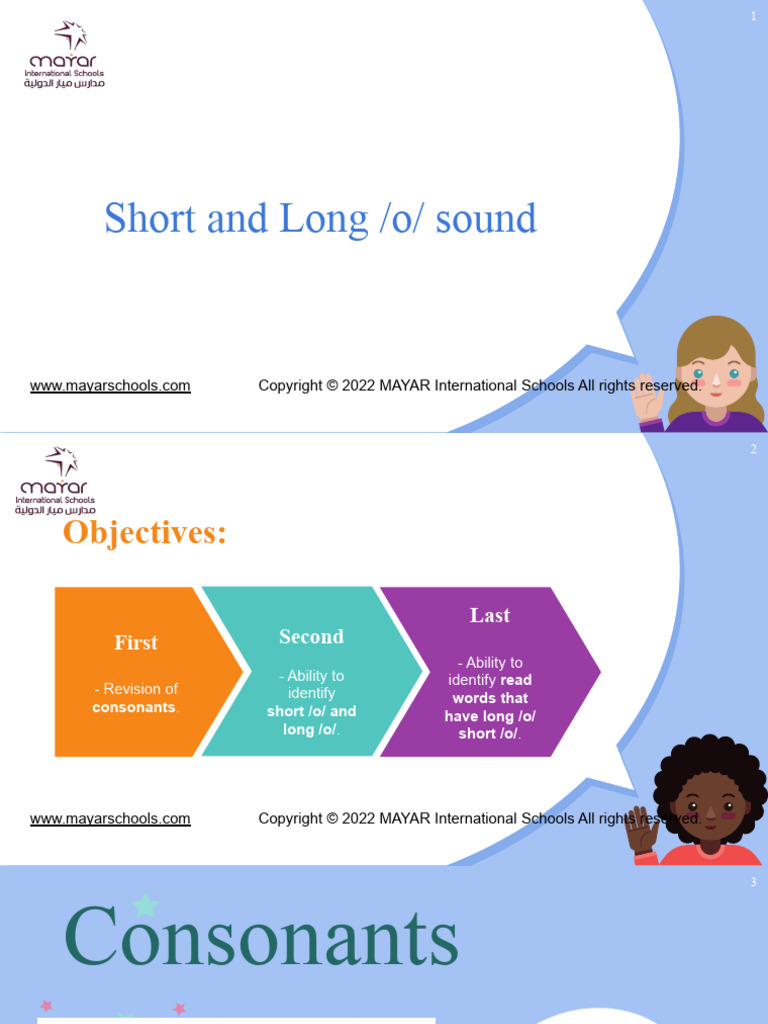 1

MAYAR
International Schools
مدارس ميار الدولية

Short and Long /o/ sound

www.mayarschools.com

Copyright © 2022 MAYAR International Schools All rights reserved.

2

MAYAR
International Schools
مدارس ميار الدولية

Objectives:

First

- Revision of consonants.

Second

- Ability to identify short /o/ and long /o/.

Last

- Ability to identify read words that have long /o/ short /o/.

www.mayarschools.com

Copyright © 2022 MAYAR International Schools All rights reserved.

3

Consonants